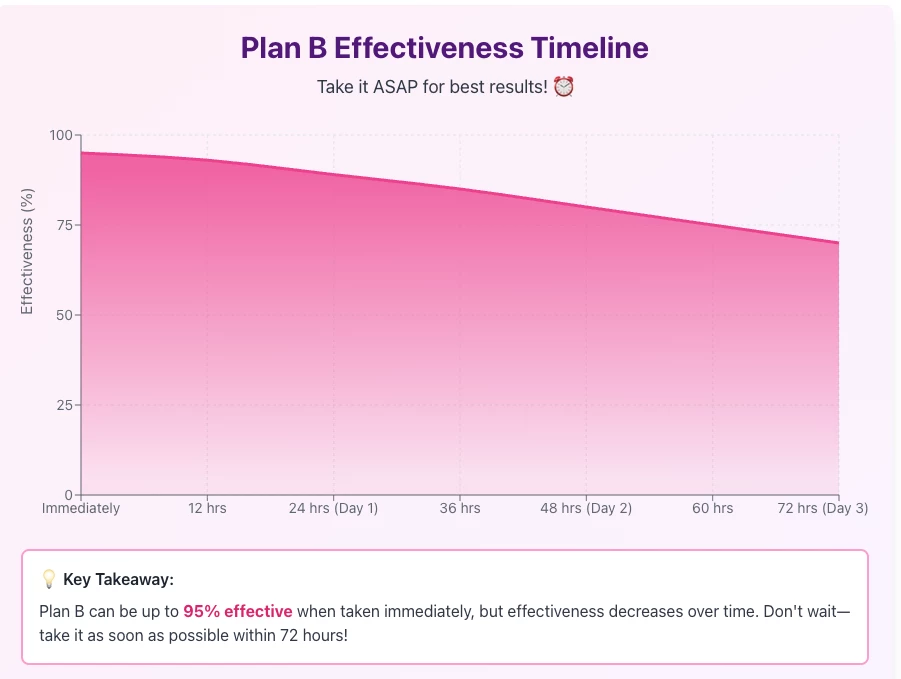 Plan B Effectiveness Timeline

Take it ASAP for best results! ⏰

Effectiveness (%)

100
75
50
25
0

Immediately
12 hrs
24 hrs (Day 1)
36 hrs
48 hrs (Day 2)
60 hrs
72 hrs (Day 3)

💡 Key Takeaway:

Plan B can be up to 95% effective when taken immediately, but effectiveness decreases over time. Don't wait—take it as soon as possible within 72 hours!